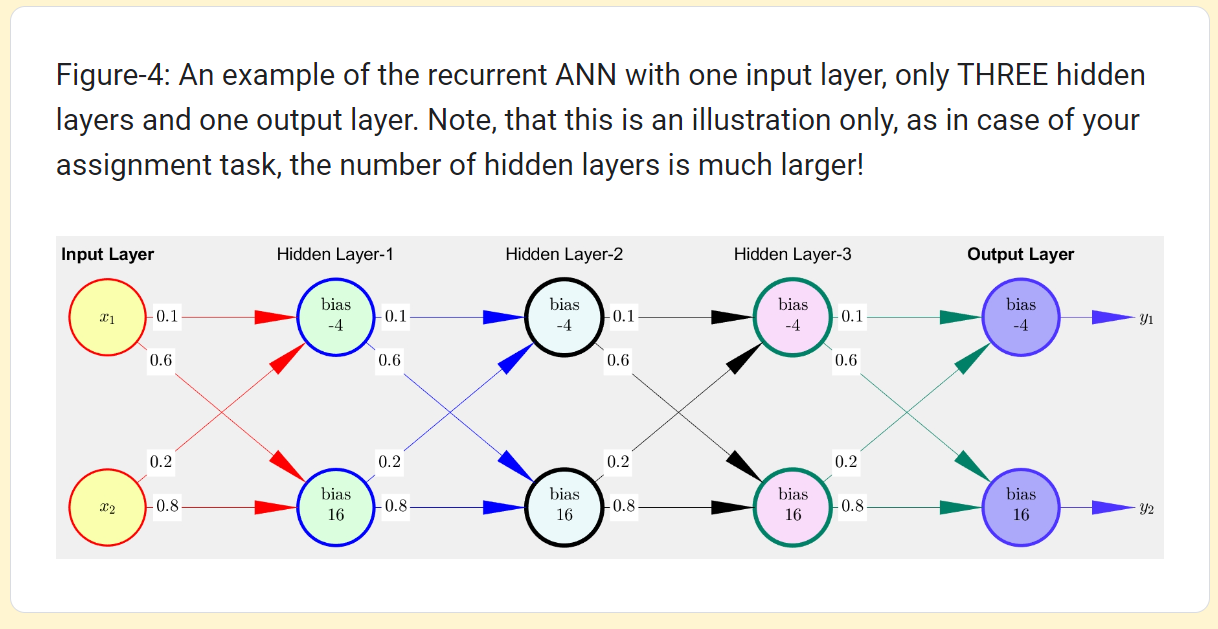 Figure-4: An example of the recurrent ANN with one input layer, only THREE hidden layers and one output layer. Note, that this is an illustration only, as in case of your assignment task, the number of hidden layers is much larger!

Input Layer

Hidden Layer-1

Hidden Layer-2

Hidden Layer-3

Output Layer

$x_1$ 0.1 0.6

bias -4 0.1 0.6

bias -4 0.1 0.6

bias -4 0.1 0.6

bias -4 $y_1$

$x_2$ 0.2 0.8

bias 16 0.2 0.8

bias 16 0.2 0.8

bias 16 0.2 0.8

bias 16 $y_2$